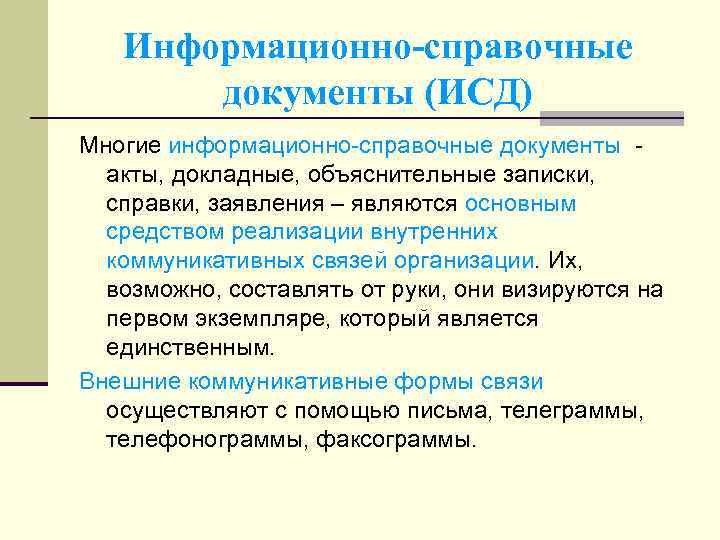 Информационно-справочные документы (ИСД)

Многие информационно-справочные документы - акты, докладные, объяснительные записки, справки, заявления – являются основным средством реализации внутренних коммуникативных связей организации. Их, возможно, составлять от руки, они визируются на первом экземпляре, который является единственным.

Внешние коммуникативные формы связи осуществляют с помощью письма, телеграммы, телефонограммы, факсограммы.